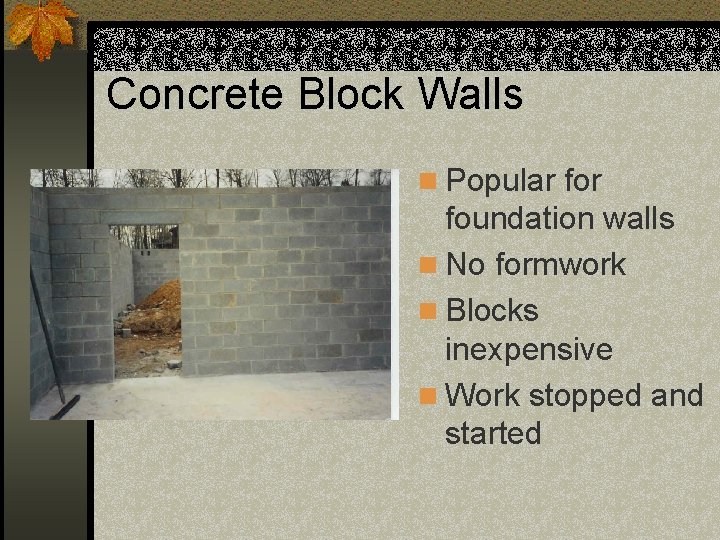 Concrete Block Walls

Popular for foundation walls

No formwork

Blocks inexpensive

Work stopped and started